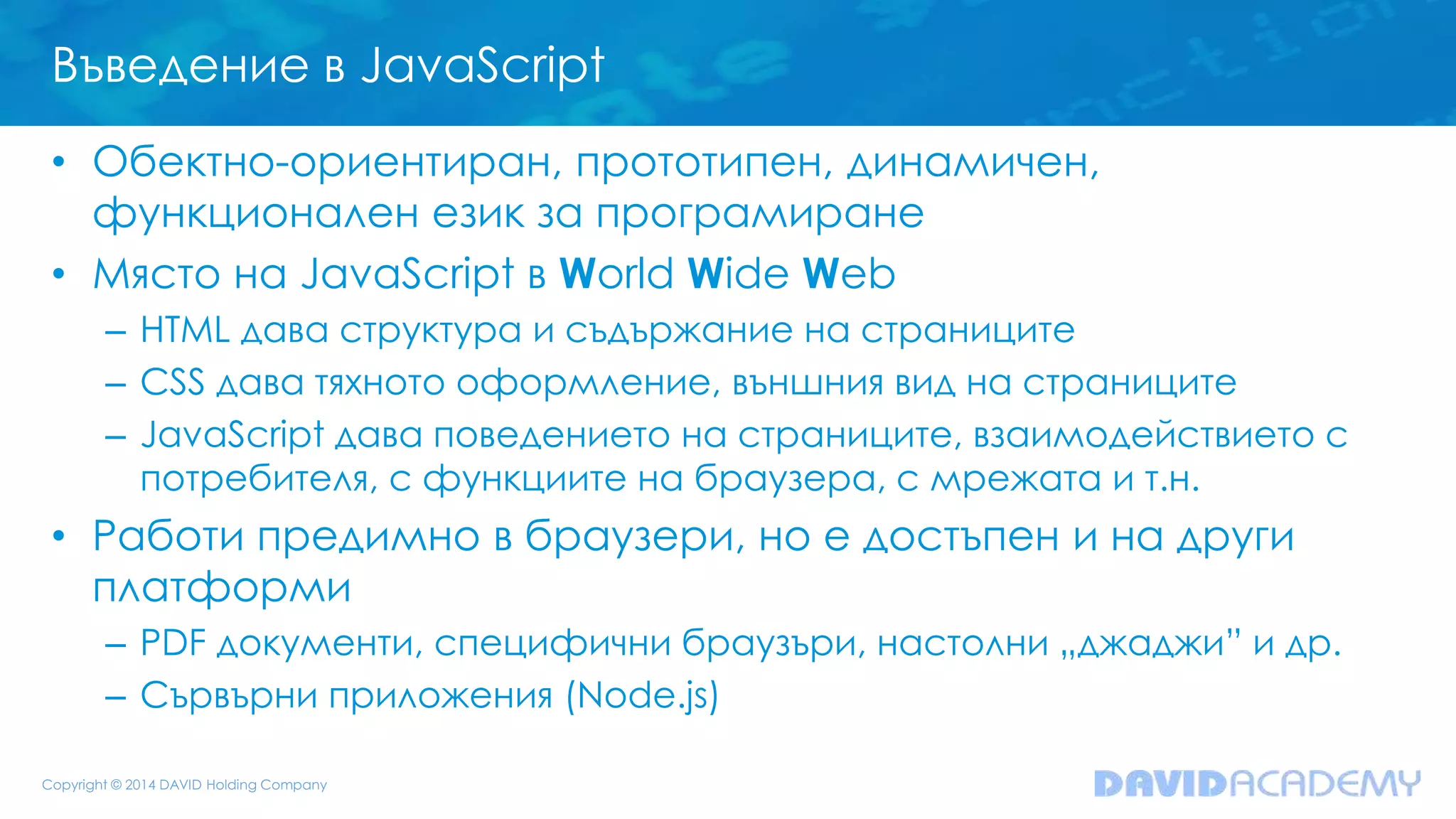 Въведение в JavaScript

• Обектно-ориентиран, прототипен, динамичен, функционален език за програмиране
• Място на JavaScript в World Wide Web
– HTML дава структура и съдържание на страниците
– CSS дава тяхното оформление, външния вид на страниците
– JavaScript дава поведението на страниците, взаимодействието с потребителя, с функциите на браузера, с мрежата и т.н.
• Работи предимно в браузери, но е достъпен и на други платформи
– PDF документи, специфични браузъри, настолни „джаджи" и др.
– Сървърни приложения (Node.js)

Copyright © 2014 DAVID Holding Company

DAVIDACADEMY